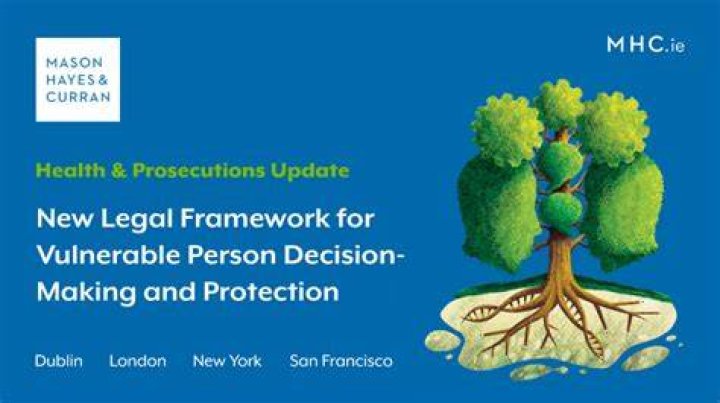 MASON HAYES & CURRAN

MHC.ie

Health & Prosecutions Update

New Legal Framework for Vulnerable Person Decision-Making and Protection

Dublin London New York San Francisco